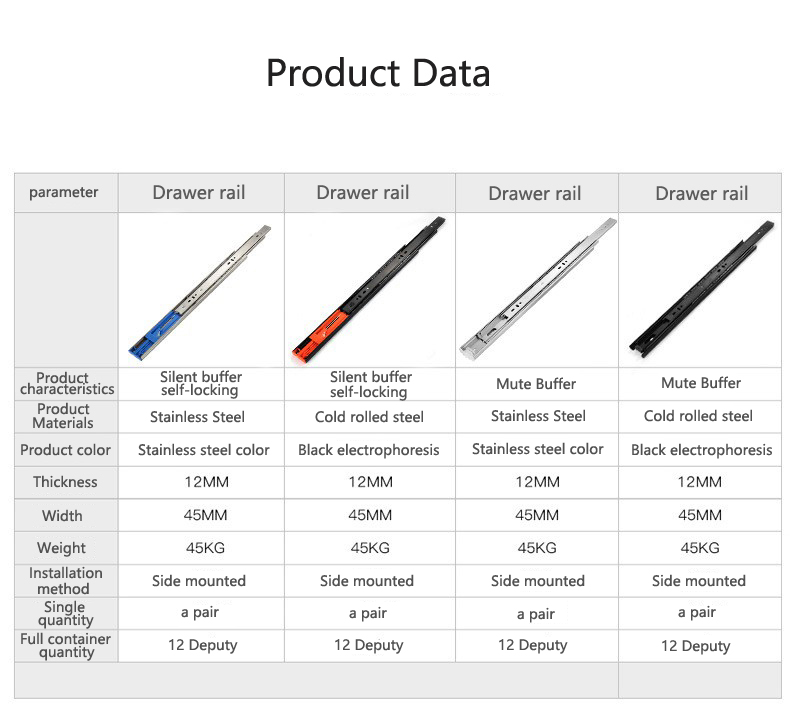 Product Data

| parameter | Drawer rail | Drawer rail | Drawer rail | Drawer rail |
|---|---|---|---|---|
| | | | | |
| Product characteristics | Silent buffer self-locking | Silent buffer self-locking | Mute Buffer | Mute Buffer |
| Product Materials | Stainless Steel | Cold rolled steel | Stainless Steel | Cold rolled steel |
| Product color | Stainless steel color | Black electrophoresis | Stainless steel color | Black electrophoresis |
| Thickness | 12MM | 12MM | 12MM | 12MM |
| Width | 45MM | 45MM | 45MM | 45MM |
| Weight | 45KG | 45KG | 45KG | 45KG |
| Installation method | Side mounted | Side mounted | Side mounted | Side mounted |
| Single quantity | a pair | a pair | a pair | a pair |
| Full container quantity | 12 Deputy | 12 Deputy | 12 Deputy | 12 Deputy |